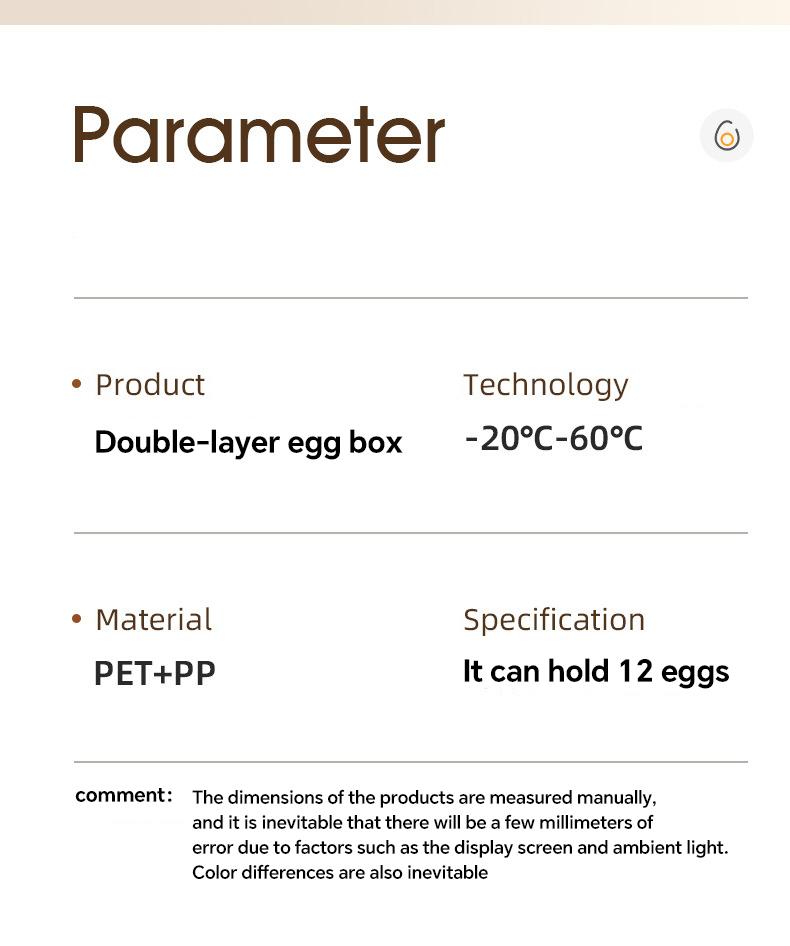 Parameter

• Product
Double-layer egg box

Technology
-20°C-60°C

• Material
PET+PP

Specification
It can hold 12 eggs

comment: The dimensions of the products are measured manually, and it is inevitable that there will be a few millimeters of error due to factors such as the display screen and ambient light. Color differences are also inevitable